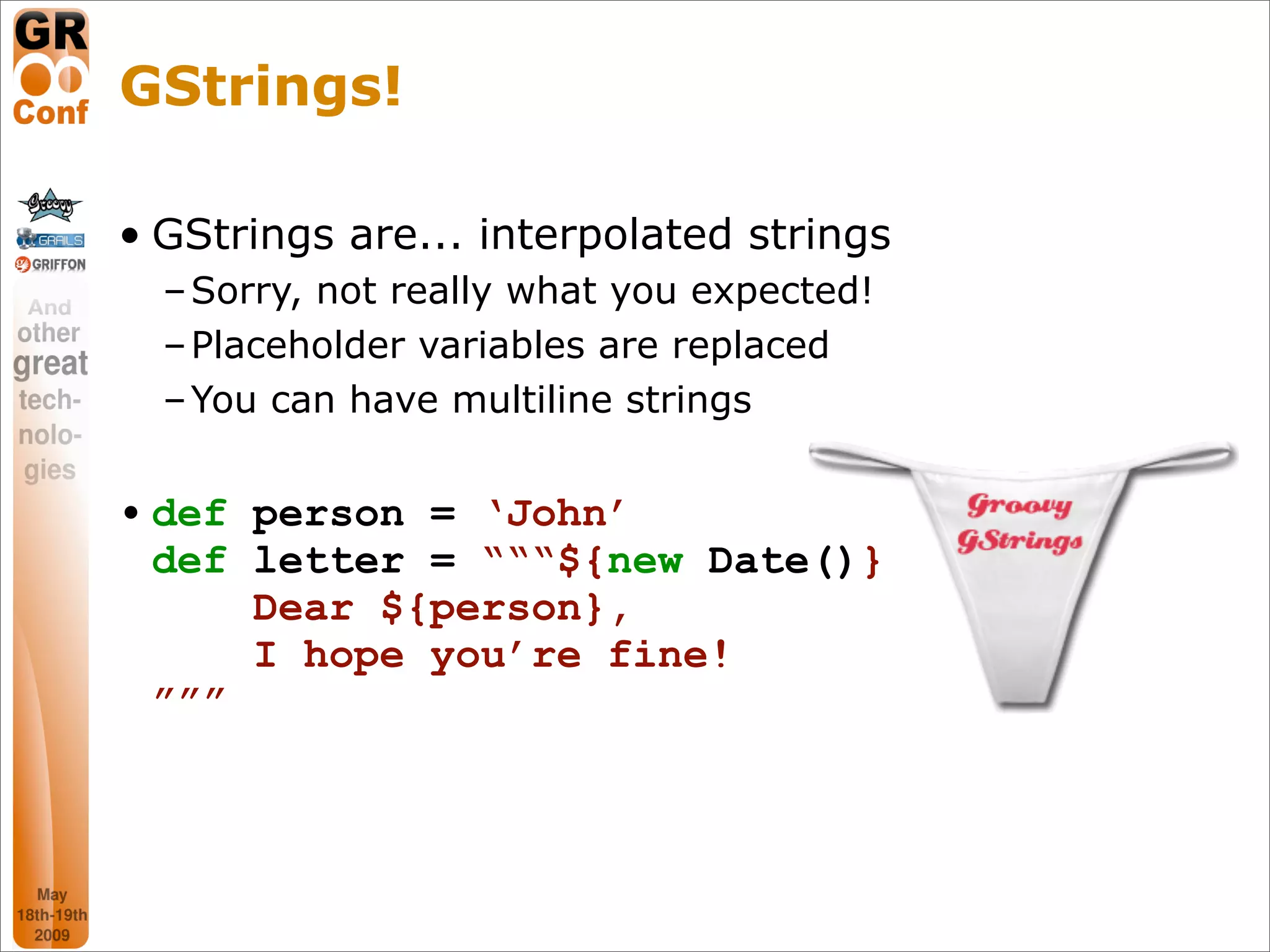 GR
Conf

GStrings!

Groovy
GRAILS
GRIFFON
And other great technologies

May 18th-19th 2009

• GStrings are... interpolated strings
– Sorry, not really what you expected!
– Placeholder variables are replaced
– You can have multiline strings

• def person = ‘John’
def letter = “““${new Date()}
Dear ${person},
I hope you’re fine!
”””

Groovy GStrings